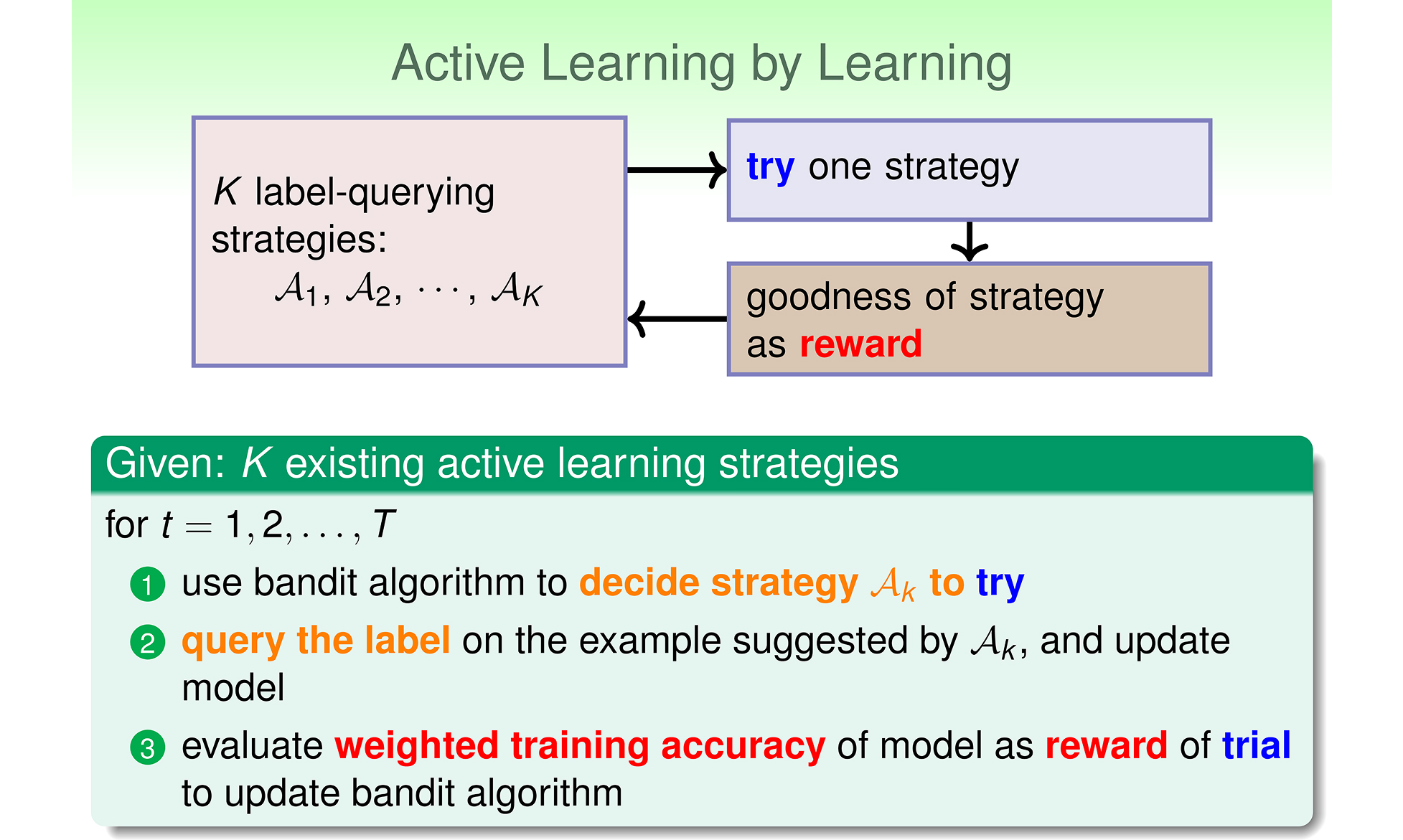 Active Learning by Learning

$K$ label-querying strategies:
$\mathcal{A}_1, \mathcal{A}_2, \cdots, \mathcal{A}_K$

try one strategy

goodness of strategy as reward

Given: $K$ existing active learning strategies

for $t = 1, 2, \ldots, T$

1 use bandit algorithm to decide strategy $\mathcal{A}_k$ to try

2 query the label on the example suggested by $\mathcal{A}_k$, and update model

3 evaluate weighted training accuracy of model as reward of trial to update bandit algorithm